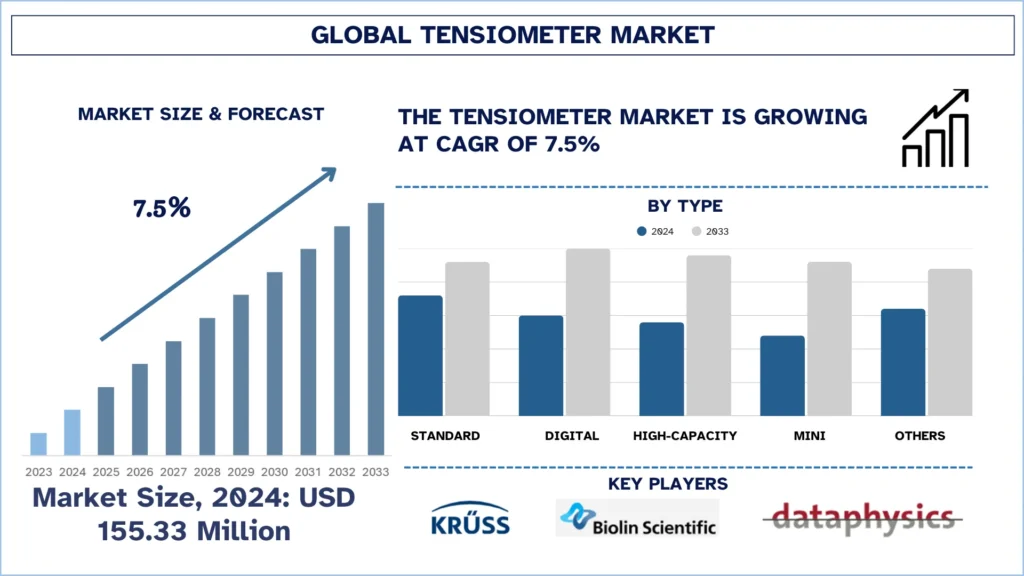 GLOBAL TENSIOMETER MARKET

MARKET SIZE & FORECAST

7.5%

2023 2024 2025 2026 2027 2028 2029 2030 2031 2032 2033

Market Size, 2024: USD 155.33 Million

THE TENSIOMETER MARKET IS GROWING AT CAGR OF 7.5%

BY TYPE

2024 2033

STANDARD DIGITAL HIGH-CAPACITY MINI OTHERS

KEY PLAYERS

KRÜSS

Biolin Scientific

dataphysics